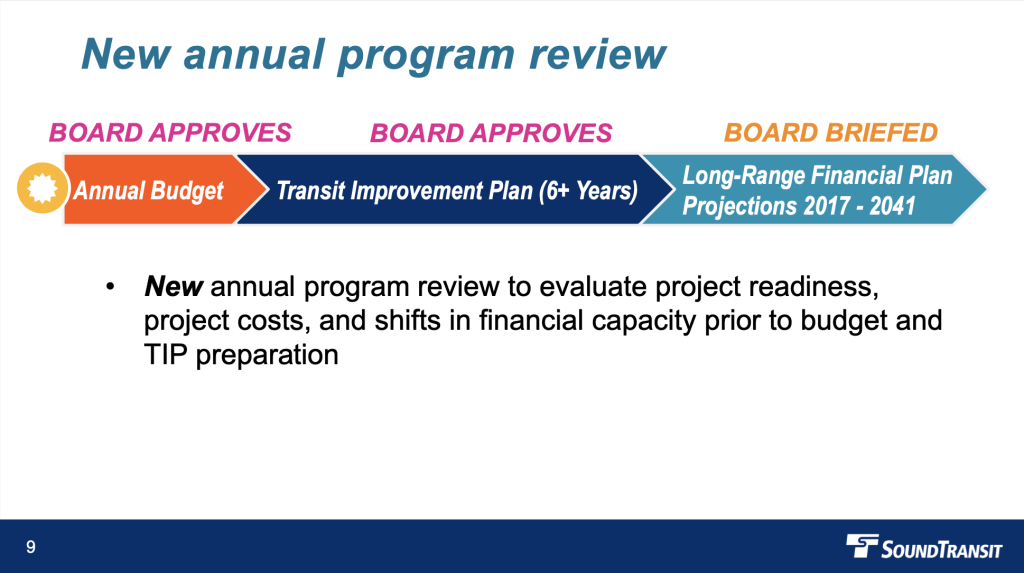 New annual program review

BOARD APPROVES

BOARD APPROVES

BOARD BRIEFED

Annual Budget

Transit Improvement Plan (6+ Years)

Long-Range Financial Plan Projections 2017 - 2041

• New annual program review to evaluate project readiness, project costs, and shifts in financial capacity prior to budget and TIP preparation

9

SOUNDTRANSIT